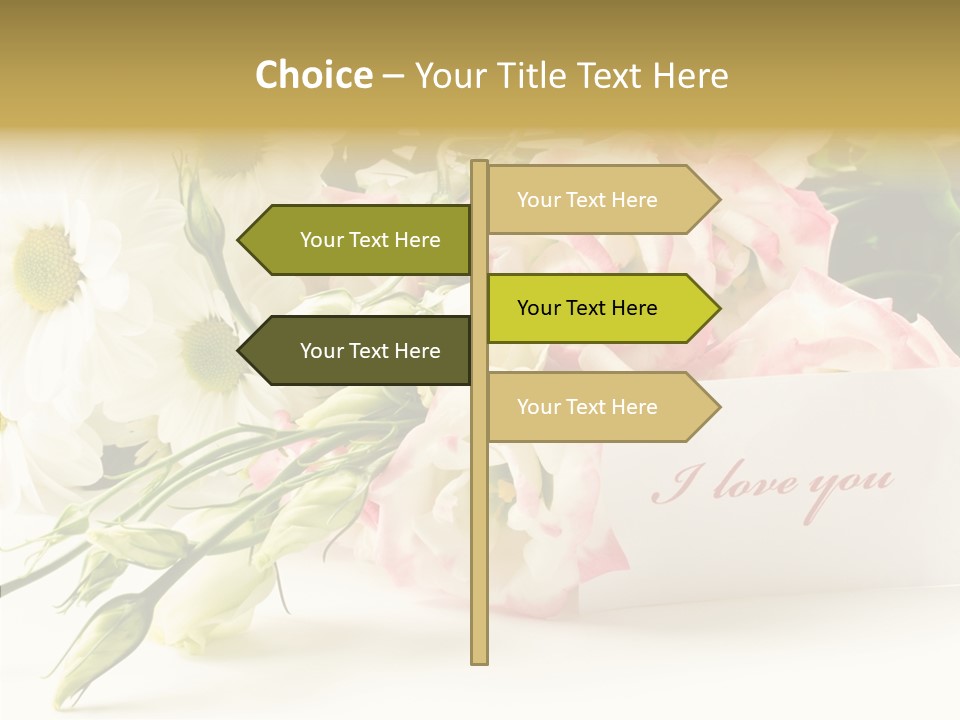 Choice – Your Title Text Here

Your Text Here

Your Text Here

Your Text Here

Your Text Here

Your Text Here

I love you